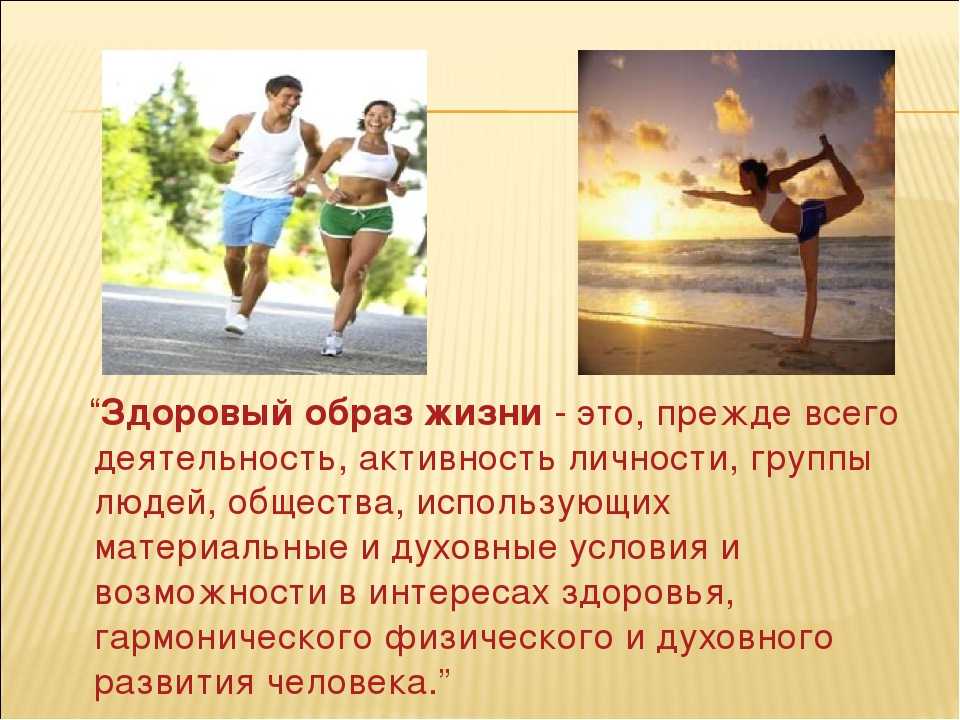 “Здоровый образ жизни - это, прежде всего деятельность, активность личности, группы людей, общества, использующих материальные и духовные условия и возможности в интересах здоровья, гармонического физического и духовного развития человека.”